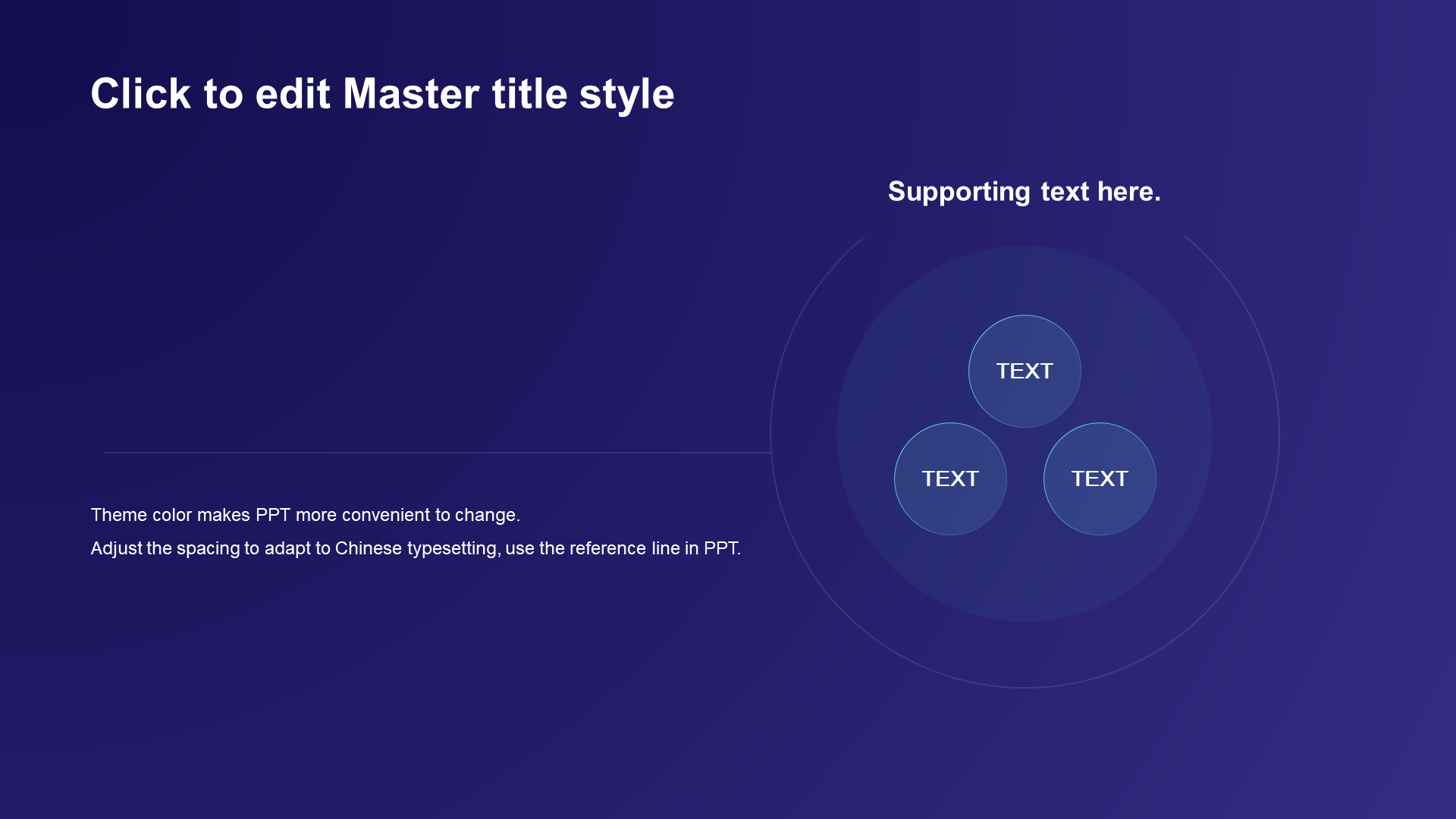 Click to edit Master title style

Supporting text here.

TEXT

TEXT

TEXT

Theme color makes PPT more convenient to change.

Adjust the spacing to adapt to Chinese typesetting, use the reference line in PPT.